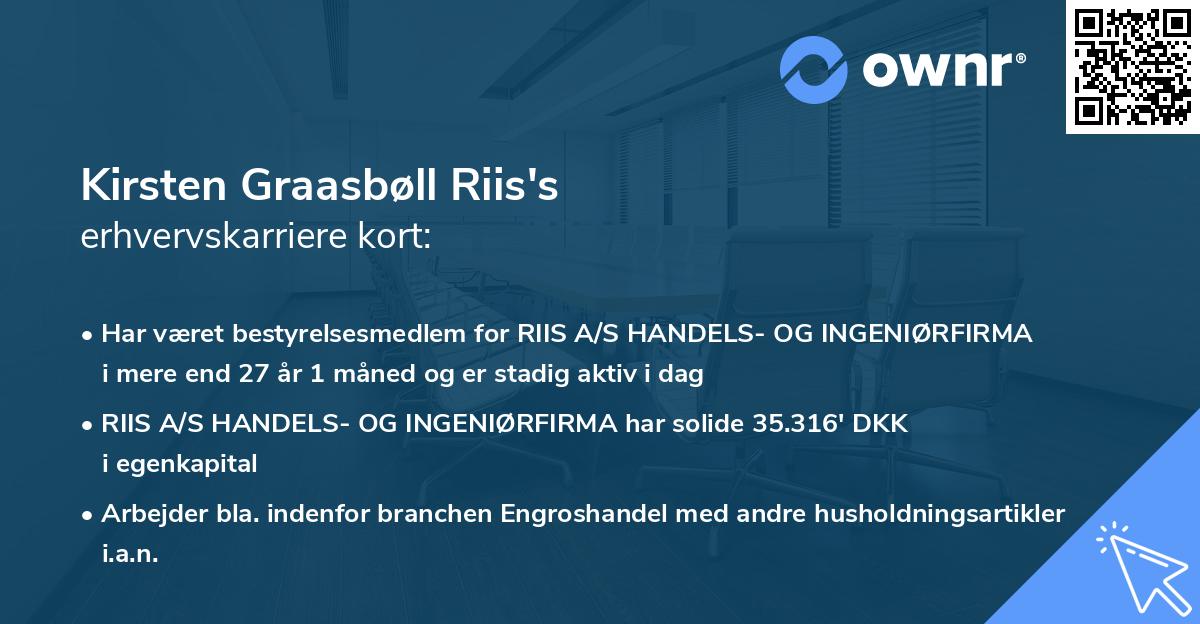 ownr®

Kirsten Graasbøll Riis's
erhvervskarriere kort:

• Har været bestyrelsesmedlem for RIIS A/S HANDELS- OG INGENIØRFIRMA i mere end 27 år 1 måned og er stadig aktiv i dag

• RIIS A/S HANDELS- OG INGENIØRFIRMA har solide 35.316' DKK i egenkapital

• Arbejder bla. indenfor branchen Engroshandel med andre husholdningsartikler i.a.n.